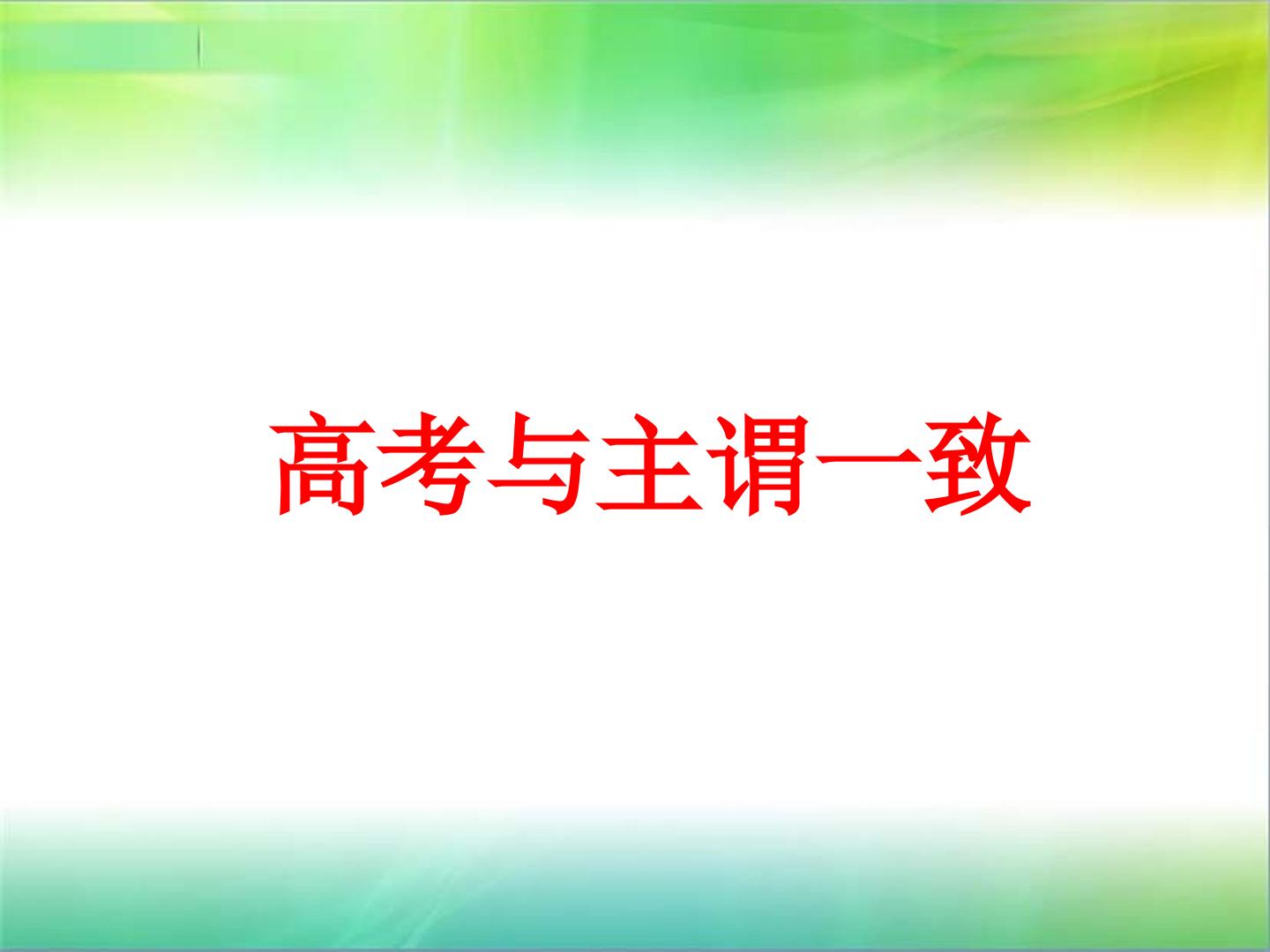 高考与主谓一致